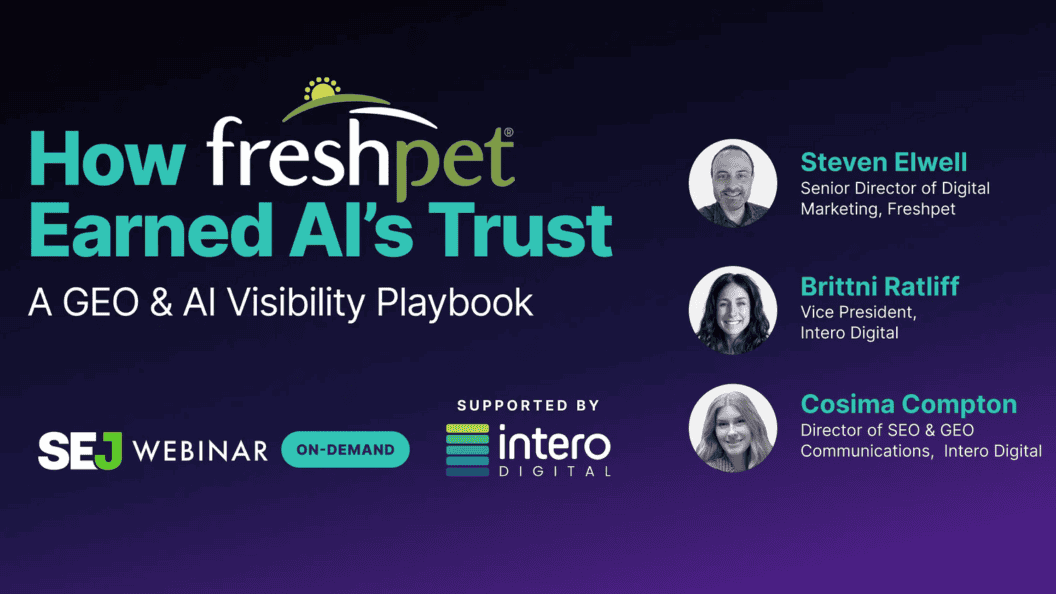 How freshpet®
Earned AI's Trust

A GEO & AI Visibility Playbook

SEJ WEBINAR ON-DEMAND

SUPPORTED BY
intero
DIGITAL

Steven Elwell
Senior Director of Digital Marketing, Freshpet

Brittni Ratliff
Vice President, Intero Digital

Cosima Compton
Director of SEO & GEO Communications, Intero Digital